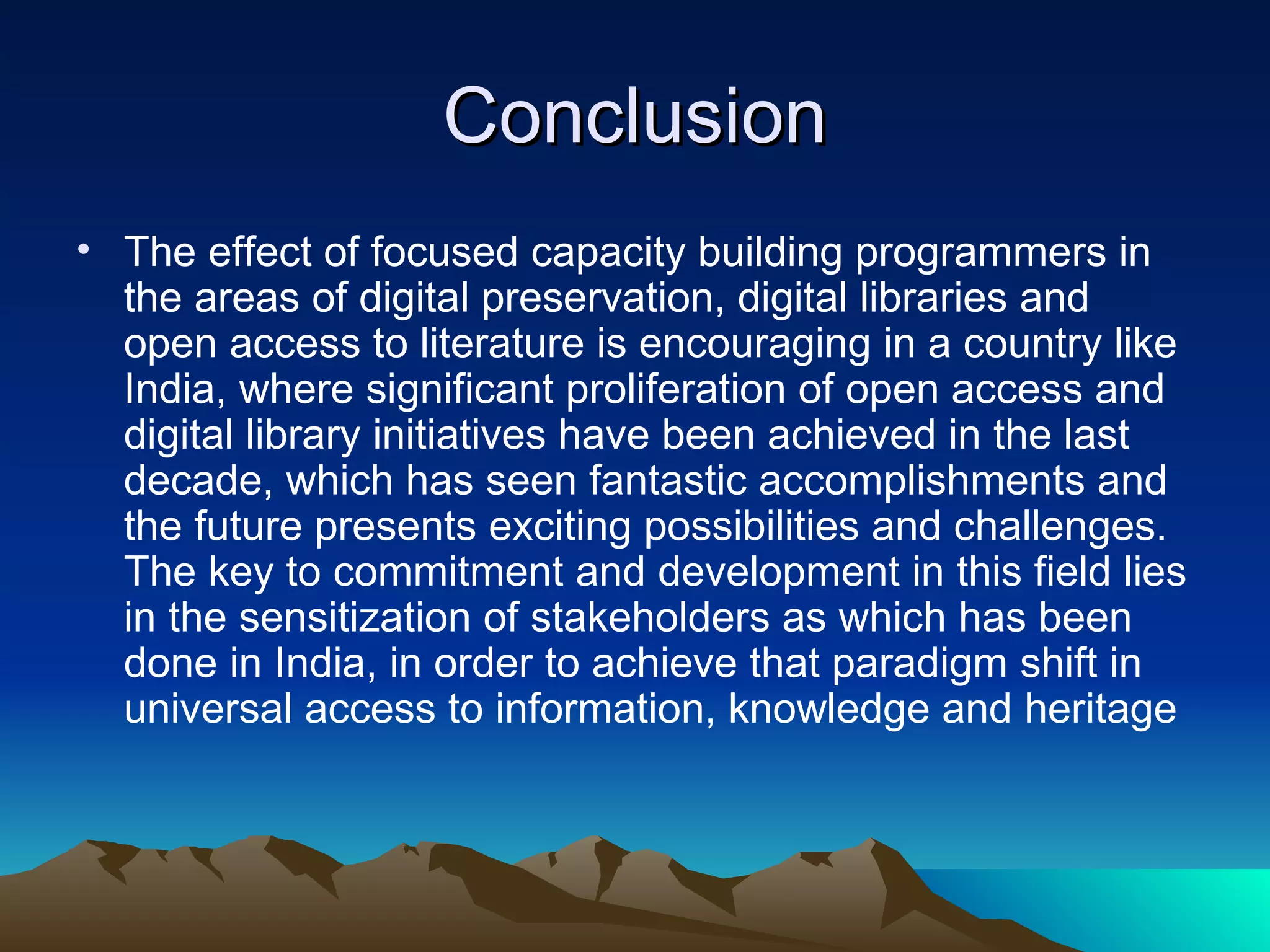 Conclusion

• The effect of focused capacity building programmers in the areas of digital preservation, digital libraries and open access to literature is encouraging in a country like India, where significant proliferation of open access and digital library initiatives have been achieved in the last decade, which has seen fantastic accomplishments and the future presents exciting possibilities and challenges. The key to commitment and development in this field lies in the sensitization of stakeholders as which has been done in India, in order to achieve that paradigm shift in universal access to information, knowledge and heritage